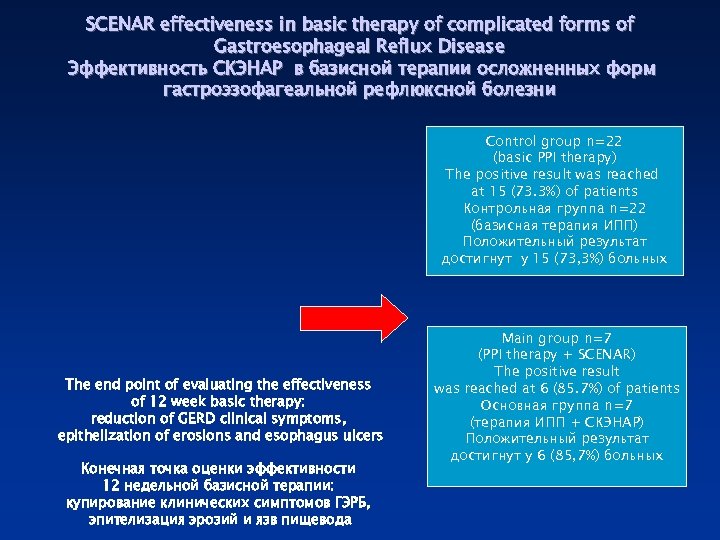 SCENAR effectiveness in basic therapy of complicated forms of Gastroesophageal Reflux Disease
Эффективность СКЭНАР в базисной терапии осложненных форм гастроэзофагеальной рефлюксной болезни

Control group n=22
(basic PPI therapy)
The positive result was reached at 15 (73.3%) of patients
Контрольная группа n=22
(базисная терапия ИПП)
Положительный результат достигнут у 15 (73,3%) больных

Main group n=7
(PPI therapy + SCENAR)
The positive result was reached at 6 (85.7%) of patients
Основная группа n=7
(терапия ИПП + СКЭНАР)
Положительный результат достигнут у 6 (85,7%) больных

The end point of evaluating the effectiveness of 12 week basic therapy:
reduction of GERD clinical symptoms, epithelization of erosions and esophagus ulcers

Конечная точка оценки эффективности 12 недельной базисной терапии:
купирование клинических симптомов ГЭРБ, эпителизация эрозий и язв пищевода